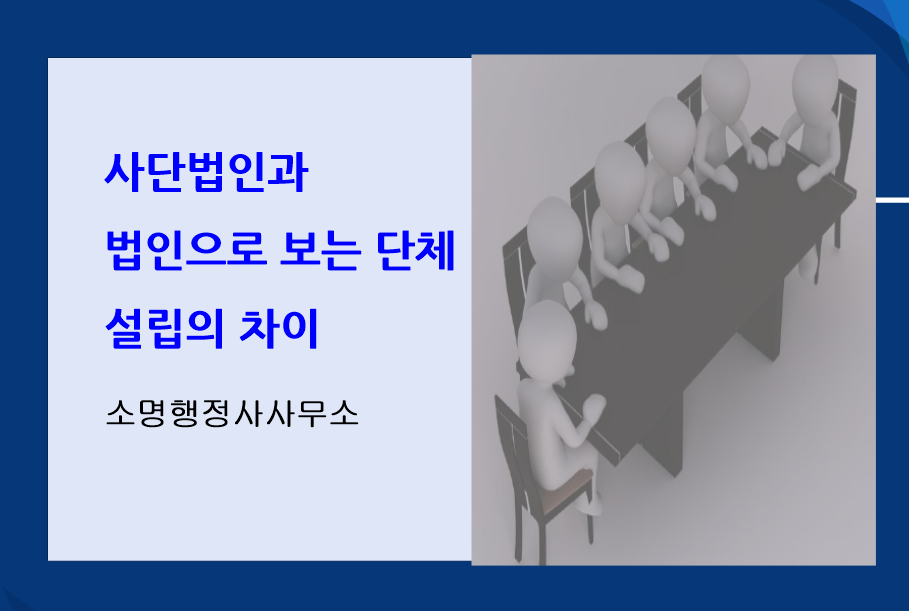 사단법인과
법인으로 보는 단체
설립의 차이

소명행정사사무소